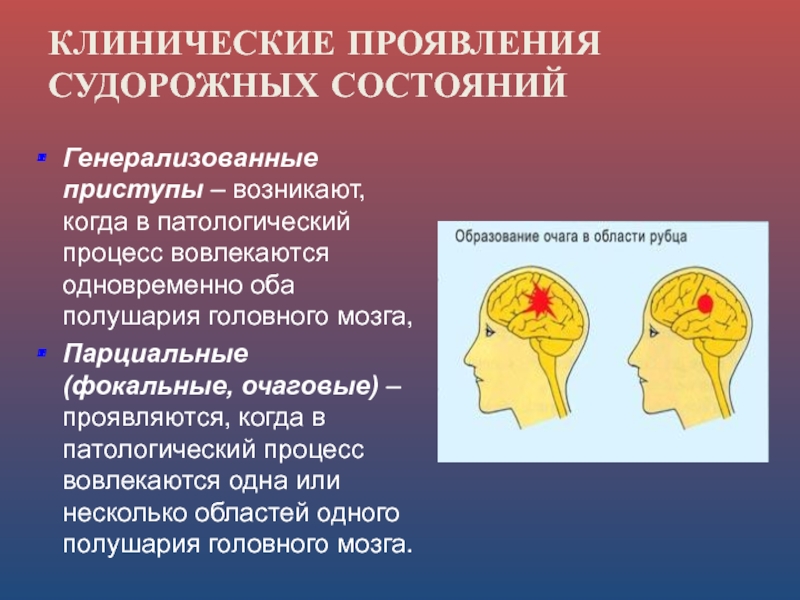 КЛИНИЧЕСКИЕ ПРОЯВЛЕНИЯ СУДОРОЖНЫХ СОСТОЯНИЙ

Генерализованные приступы – возникают, когда в патологический процесс вовлекаются одновременно оба полушария головного мозга,

Парциальные (фокальные, очаговые) – проявляются, когда в патологический процесс вовлекаются одна или несколько областей одного полушария головного мозга.

Образование очага в области рубца